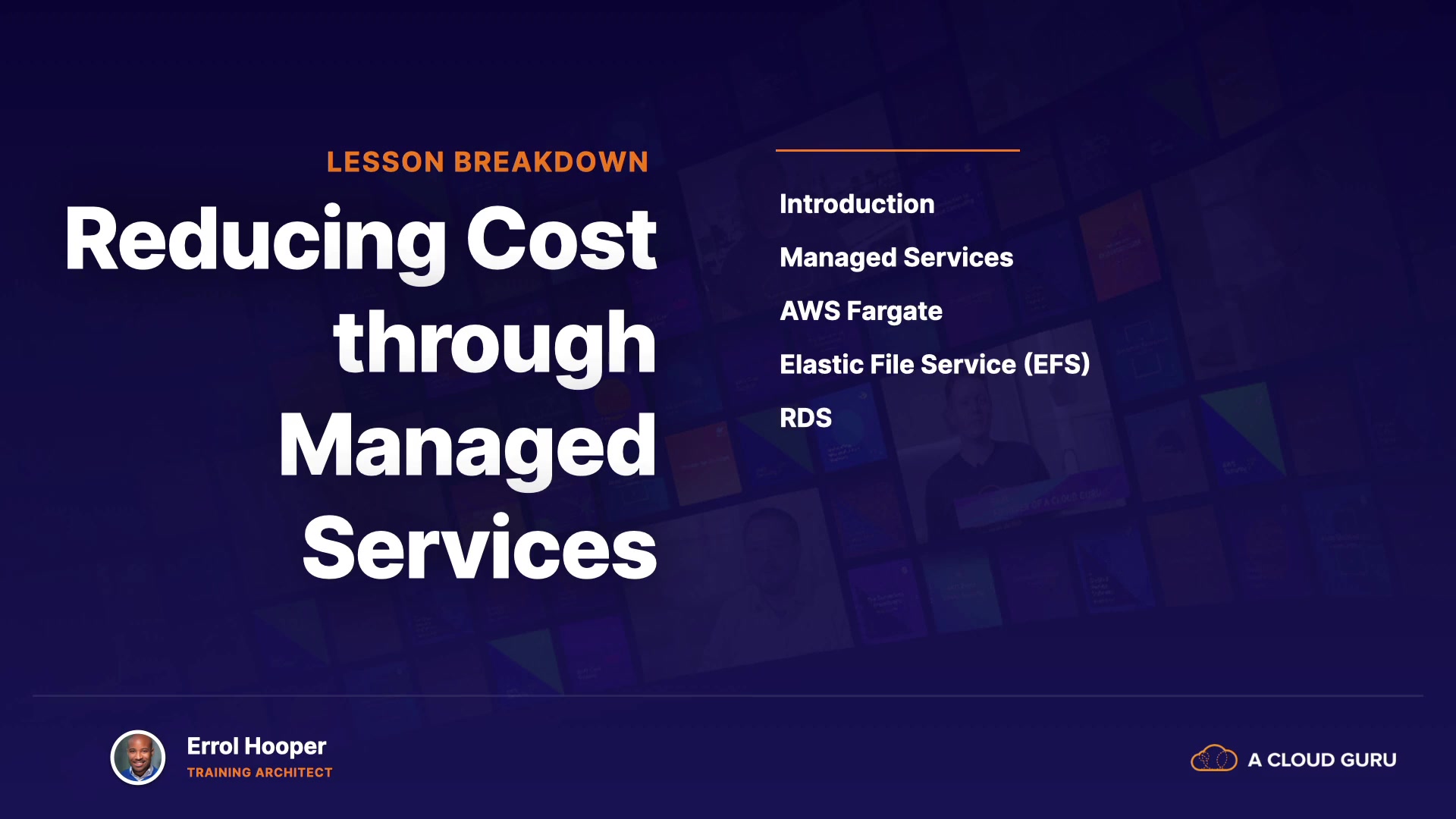 LESSON BREAKDOWN

Reducing Cost through Managed Services

Introduction

Managed Services

AWS Fargate

Elastic File Service (EFS)

RDS

Errol Hooper
TRAINING ARCHITECT

A CLOUD GURU